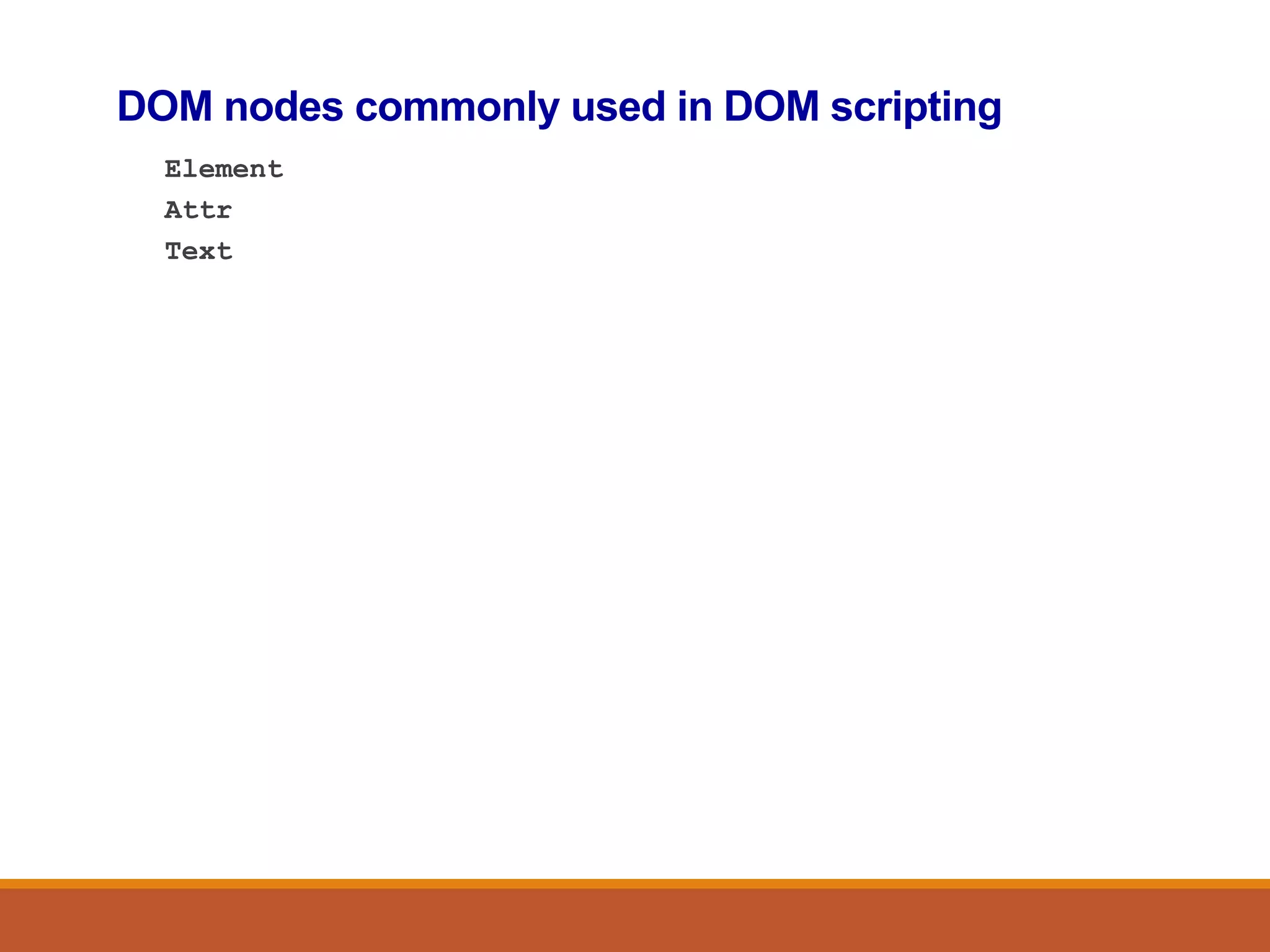 DOM nodes commonly used in DOM scripting

Element

Attr

Text